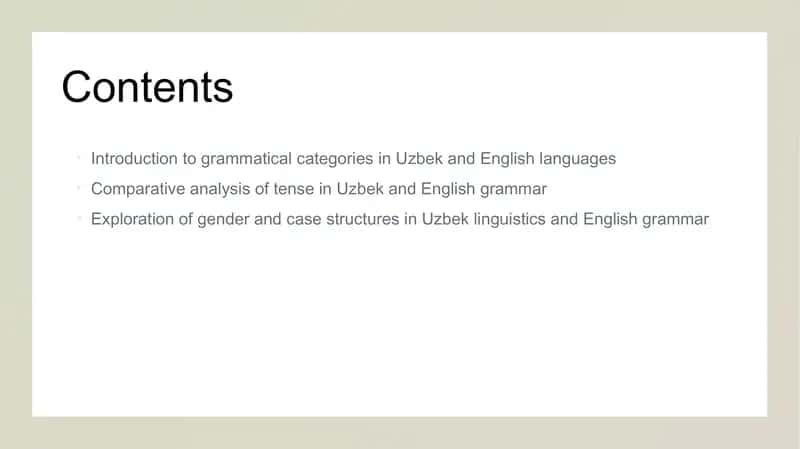 Contents

- Introduction to grammatical categories in Uzbek and English languages
- Comparative analysis of tense in Uzbek and English grammar
- Exploration of gender and case structures in Uzbek linguistics and English grammar